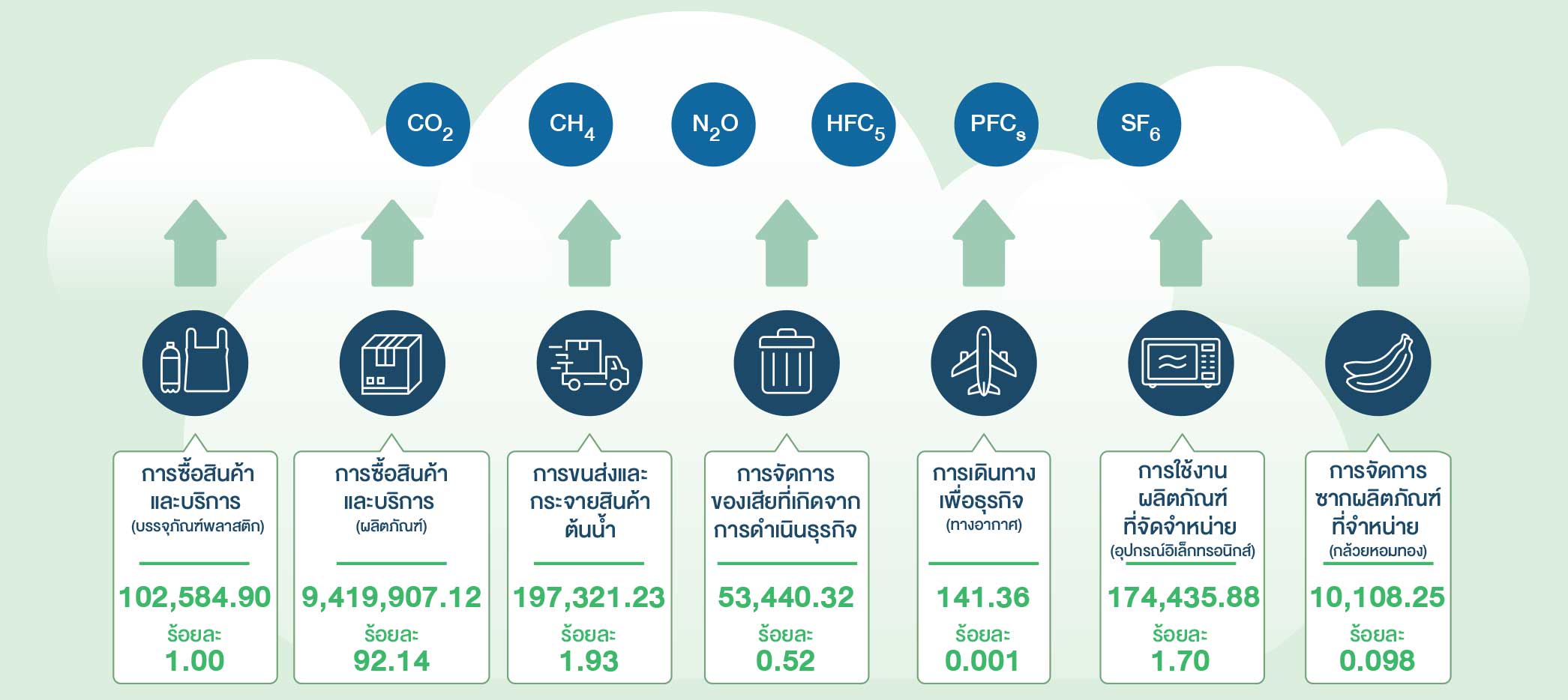 $CO_2$ $CH_4$ $N_2O$ $HFC_5$ $PFC_s$ $SF_6$

การซื้อสินค้าและบริการ
(บรรจุภัณฑ์พลาสติก)
102,584.90
ร้อยละ
1.00

การซื้อสินค้าและบริการ
(ผลิตภัณฑ์)
9,419,907.12
ร้อยละ
92.14

การขนส่งและกระจายสินค้าต้นน้ำ
197,321.23
ร้อยละ
1.93

การจัดการของเสียที่เกิดจากการดำเนินธุรกิจ
53,440.32
ร้อยละ
0.52

การเดินทางเพื่อธุรกิจ
(ทางอากาศ)
141.36
ร้อยละ
0.001

การใช้งานผลิตภัณฑ์ที่จัดจำหน่าย
(อุปกรณ์อิเล็กทรอนิกส์)
174,435.88
ร้อยละ
1.70

การจัดการซากผลิตภัณฑ์ที่จำหน่าย
(กล้วยหอมทอง)
10,108.25
ร้อยละ
0.098